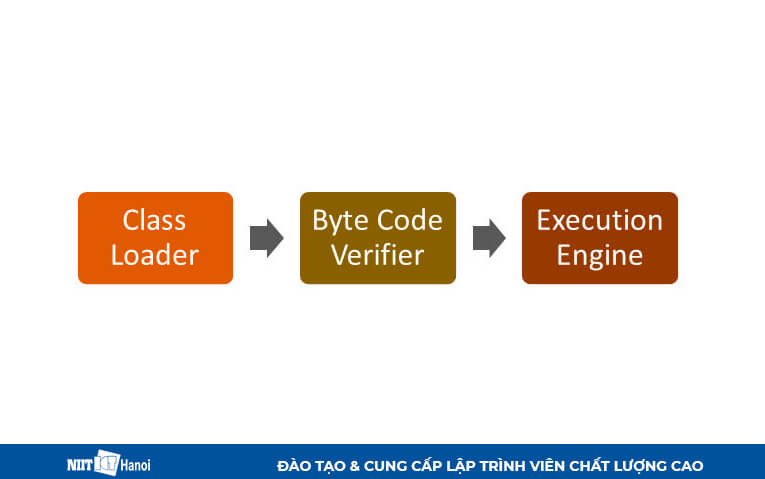 Class Loader

Byte Code Verifier

Execution Engine

NIIT ICT Hanoi

ĐÀO TẠO & CUNG CẤP LẬP TRÌNH VIÊN CHẤT LƯỢNG CAO